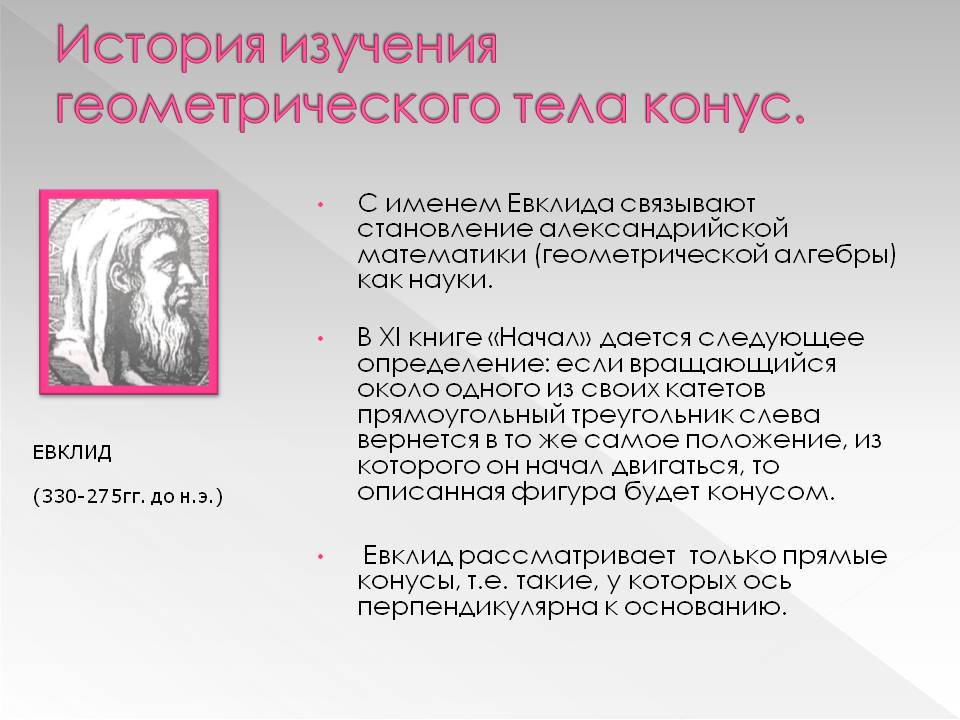 История изучения геометрического тела конус.

ЕВКЛИД

(330-275гг. до н.э.)

• С именем Евклида связывают становление александрийской математики (геометрической алгебры) как науки.

• В XI книге «Начал» дается следующее определение: если вращающийся около одного из своих катетов прямоугольный треугольник слева вернется в то же самое положение, из которого он начал двигаться, то описанная фигура будет конусом.

• Евклид рассматривает только прямые конусы, т.е. такие, у которых ось перпендикулярна к основанию.